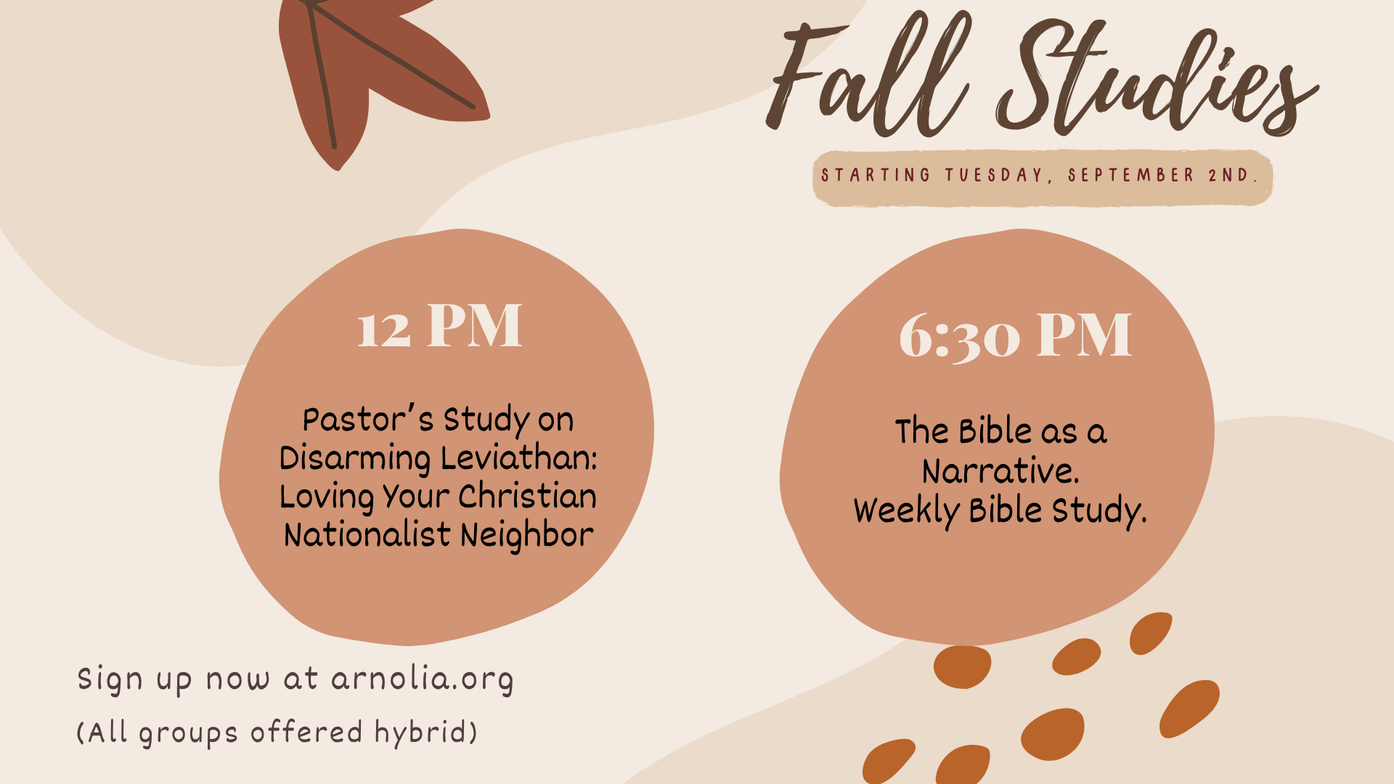 Fall Studies

STARTING TUESDAY, SEPTEMBER 2ND.

12 PM

Pastor's Study on Disarming Leviathan: Loving Your Christian Nationalist Neighbor

6:30 PM

The Bible as a Narrative. Weekly Bible Study.

Sign up now at arnolia.org

(All groups offered hybrid)